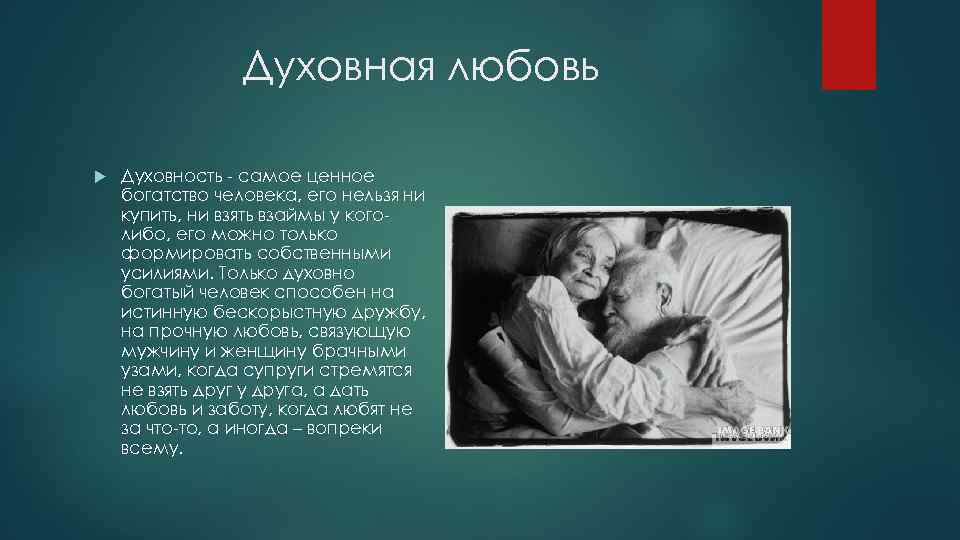 Духовная любовь

Духовность - самое ценное богатство человека, его нельзя ни купить, ни взять взаймы у кого-либо, его можно только формировать собственными усилиями. Только духовно богатый человек способен на истинную бескорыстную дружбу, на прочную любовь, связующую мужчину и женщину брачными узами, когда супруги стремятся не взять друг у друга, а дать любовь и заботу, когда любят не за что-то, а иногда – вопреки всему.

IMAGE BANK